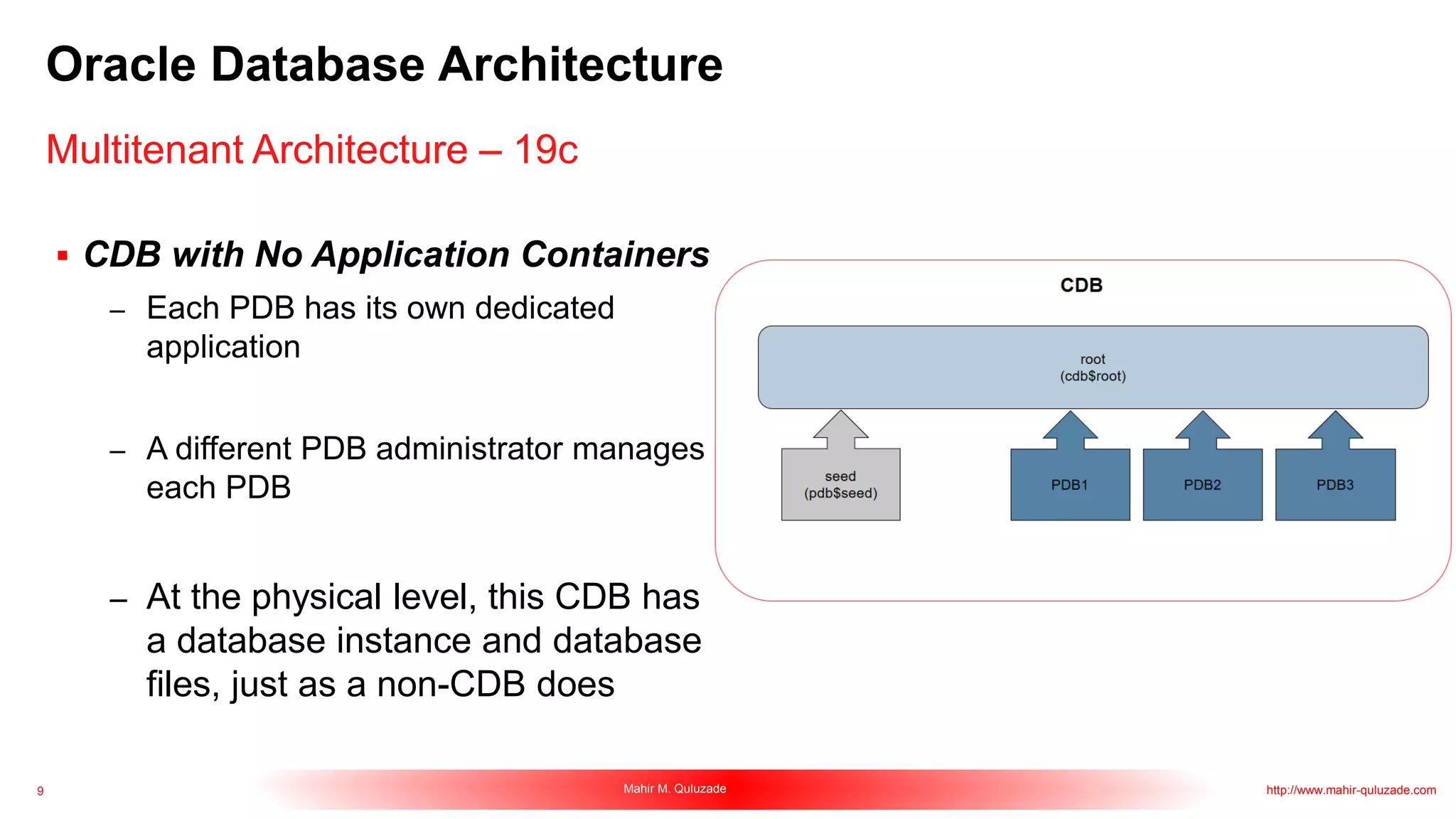 Oracle Database Architecture

Multitenant Architecture – 19c

▪ CDB with No Application Containers

– Each PDB has its own dedicated application

– A different PDB administrator manages each PDB

– At the physical level, this CDB has a database instance and database files, just as a non-CDB does

CDB

root
(cdb$root)

seed
(pdb$seed)

PDB1

PDB2

PDB3

9

Mahir M. Quluzade

http://www.mahir-quluzade.com